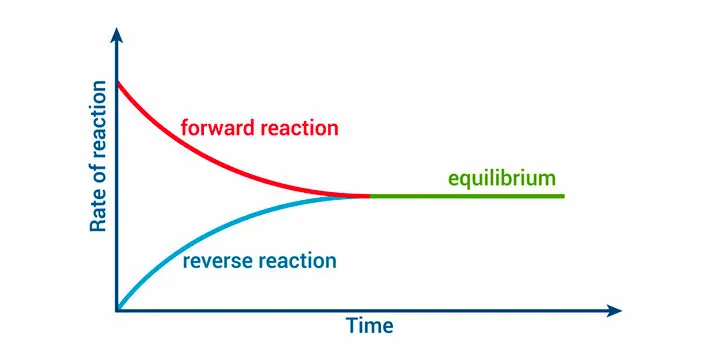 Rate of reaction

forward reaction

equilibrium

reverse reaction

Time